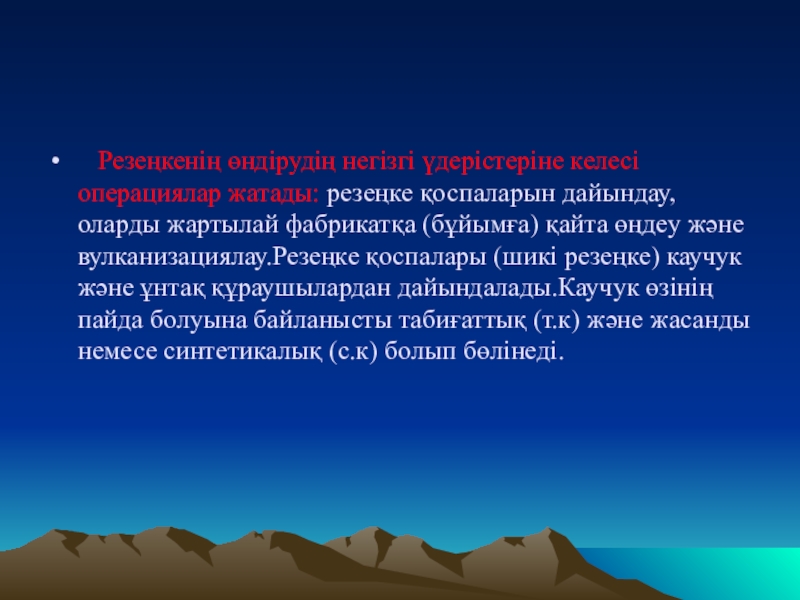 • Резеңкенің өндірудің негізгі үдерістеріне келесі операциялар жатады: резеңке қоспаларын дайындау, оларды жартылай фабрикатқа (бұйымға) қайта өңдеу және вулканизациялау.Резеңке қоспалары (шикі резеңке) каучук және ұнтақ құраушылардан дайындалады.Каучук өзінің пайда болуына байланысты табиғаттық (т.к) және жасанды немесе синтетикалық (с.к) болып бөлінеді.